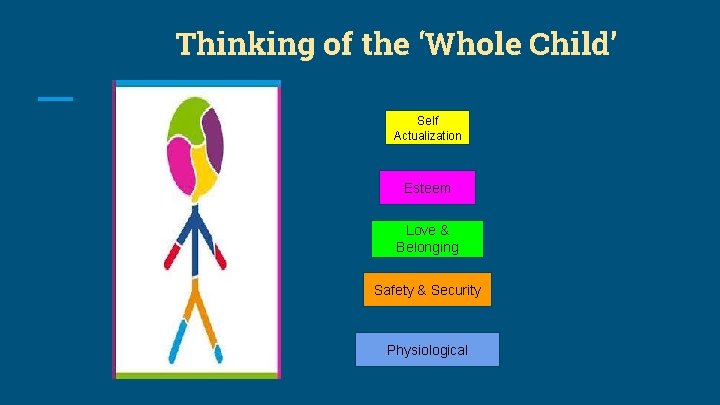 Thinking of the 'Whole Child'

Self Actualization

Esteem

Love & Belonging

Safety & Security

Physiological